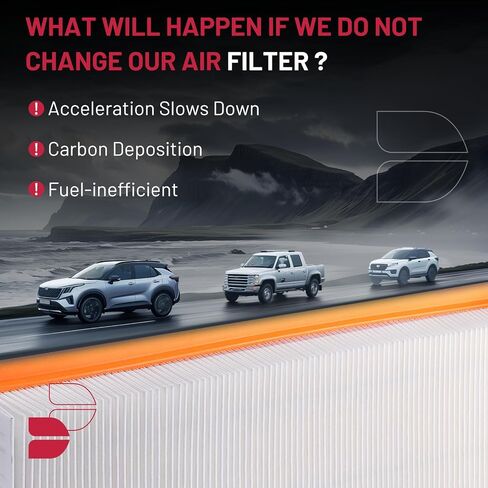 WHAT WILL HAPPEN IF WE DO NOT CHANGE OUR AIR FILTER ?

! Acceleration Slows Down

! Carbon Deposition

! Fuel-inefficient